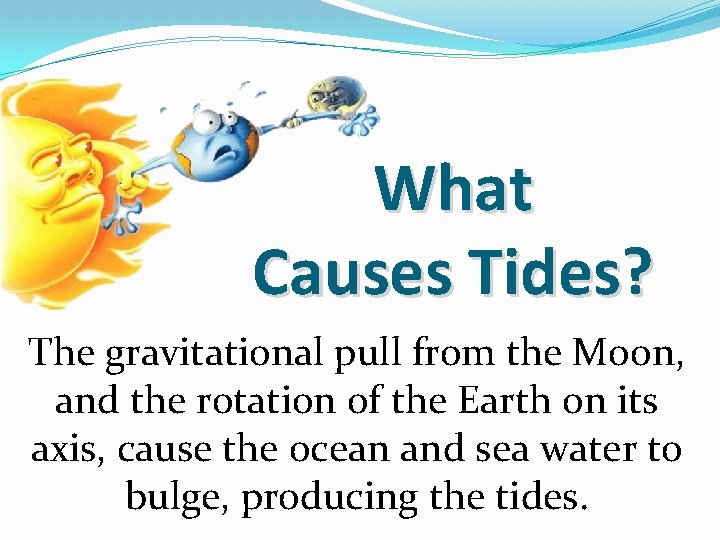 What Causes Tides?

The gravitational pull from the Moon, and the rotation of the Earth on its axis, cause the ocean and sea water to bulge, producing the tides.